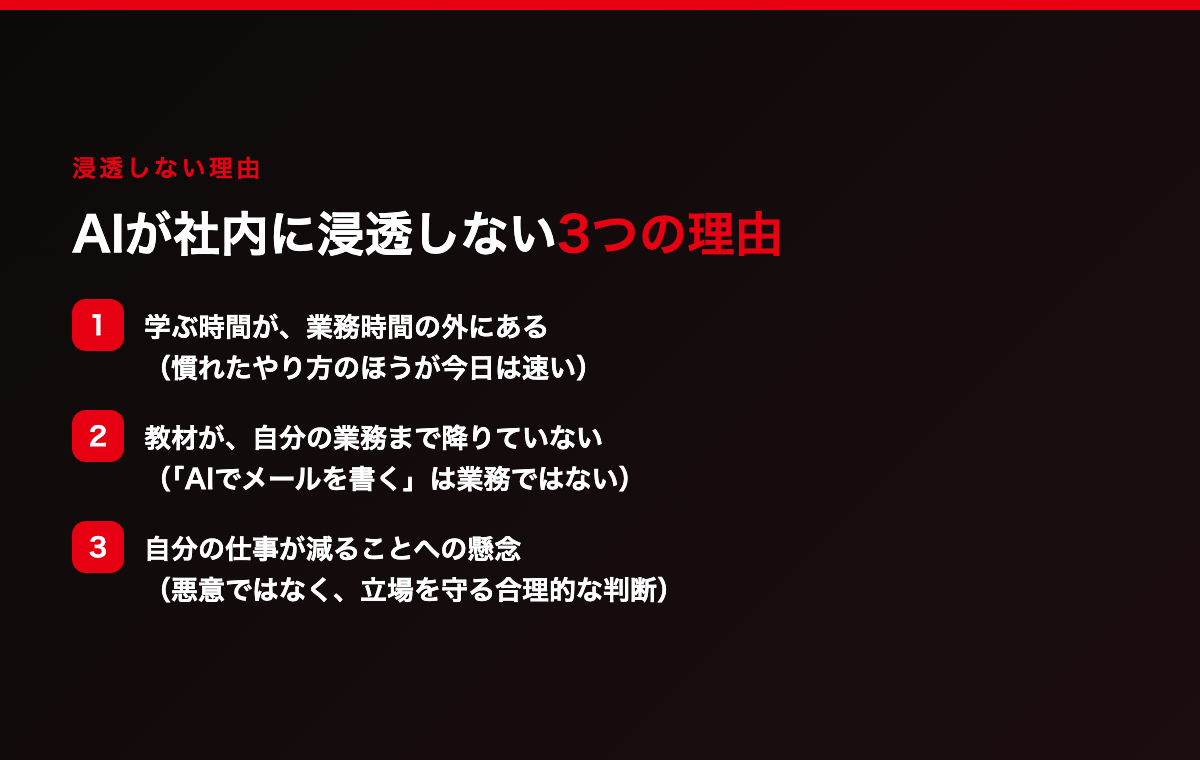 浸透しない理由

AIが社内に浸透しない3つの理由

1 学ぶ時間が、業務時間の外にある
（慣れたやり方のほうが今日は速い）

2 教材が、自分の業務まで降りていない
（「AIでメールを書く」は業務ではない）

3 自分の仕事が減ることへの懸念
（悪意ではなく、立場を守る合理的な判断）